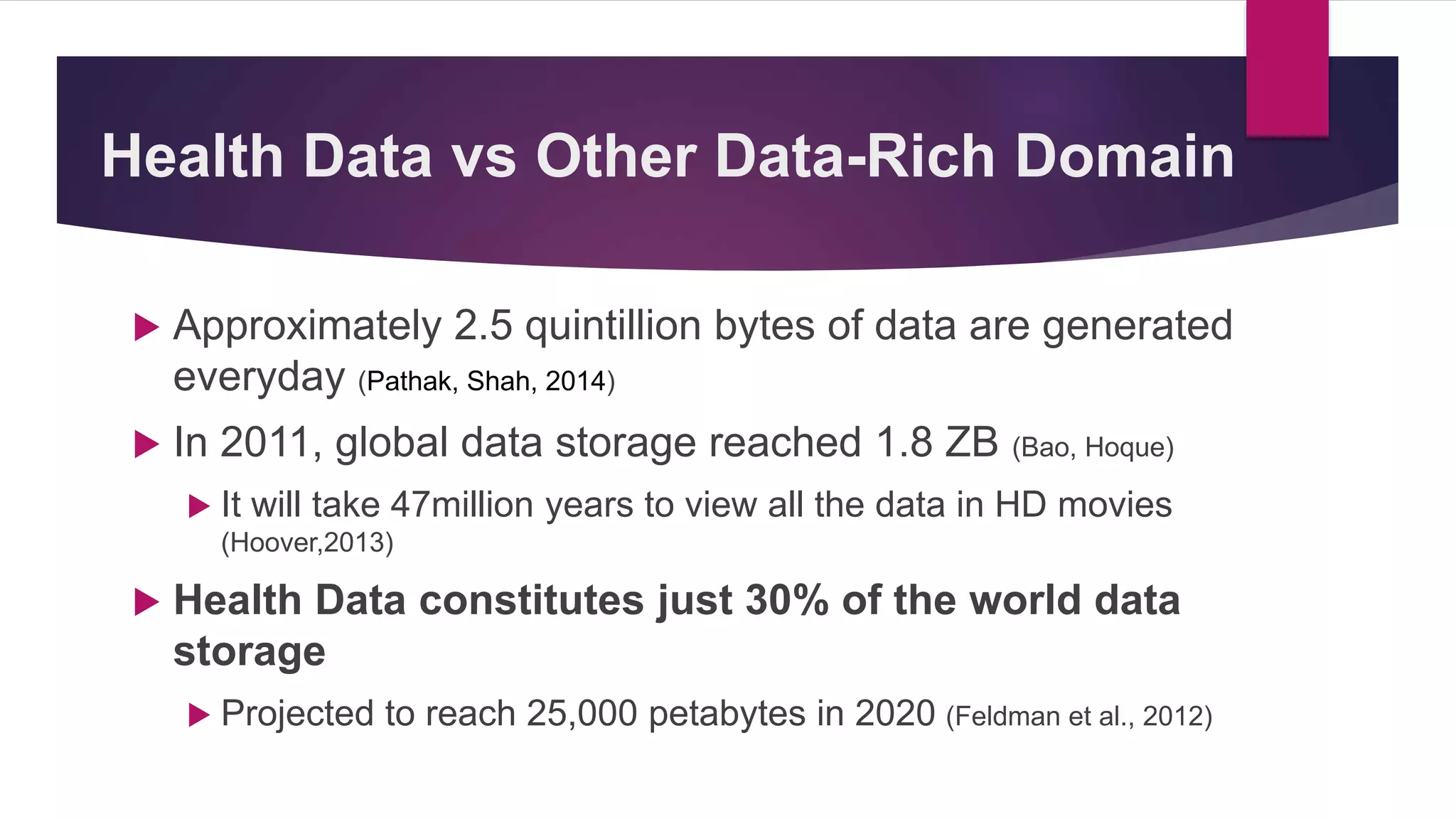 Health Data vs Other Data-Rich Domain

▶ Approximately 2.5 quintillion bytes of data are generated everyday (Pathak, Shah, 2014)

▶ In 2011, global data storage reached 1.8 ZB (Bao, Hoque)

▶ It will take 47million years to view all the data in HD movies (Hoover,2013)

▶ Health Data constitutes just 30% of the world data storage

▶ Projected to reach 25,000 petabytes in 2020 (Feldman et al., 2012)